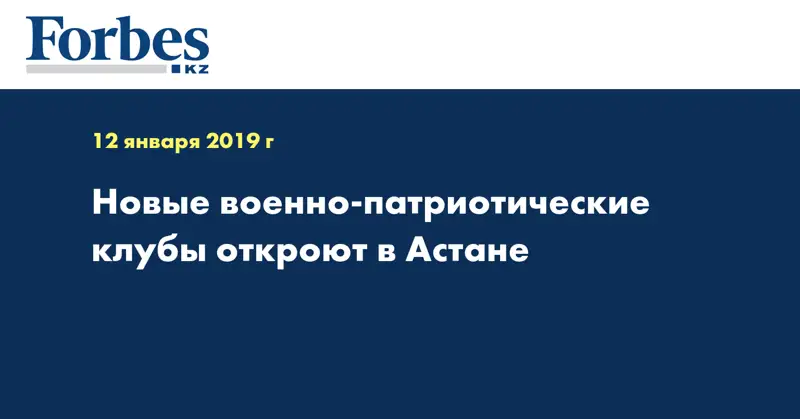 Forbes
KZ

12 января 2019 г

Новые военно-патриотические клубы откроют в Астане